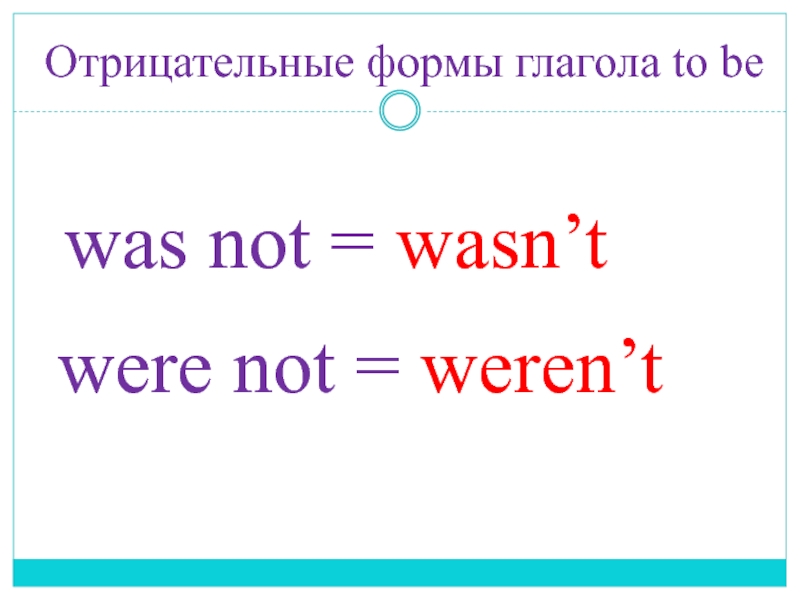 Отрицательные формы глагола to be

was not = wasn’t

were not = weren’t